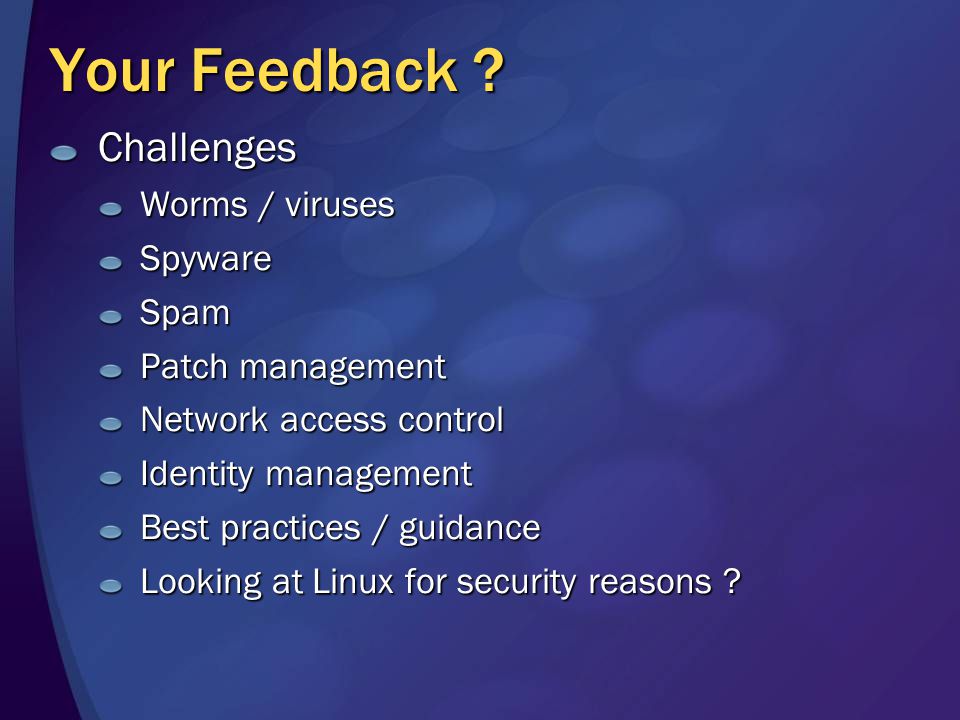 Your Feedback ?

Challenges

Worms / viruses

Spyware

Spam

Patch management

Network access control

Identity management

Best practices / guidance

Looking at Linux for security reasons ?